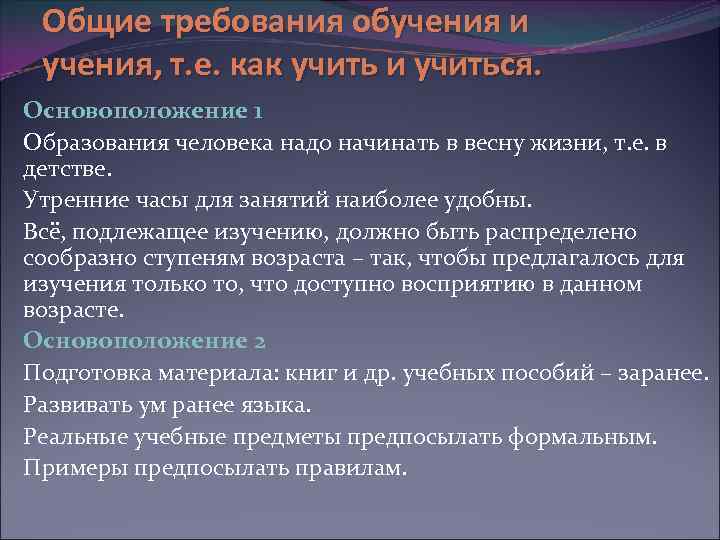 Общие требования обучения и учения, т.е. как учить и учиться.

Основоположение 1

Образования человека надо начинать в весну жизни, т.е. в детстве.

Утренние часы для занятий наиболее удобны.

Всё, подлежащее изучению, должно быть распределено сообразно ступеням возраста – так, чтобы предлагалось для изучения только то, что доступно восприятию в данном возрасте.

Основоположение 2

Подготовка материала: книг и др. учебных пособий – заранее.

Развивать ум ранее языка.

Реальные учебные предметы предпосылать формальным.

Примеры предпосылать правилам.